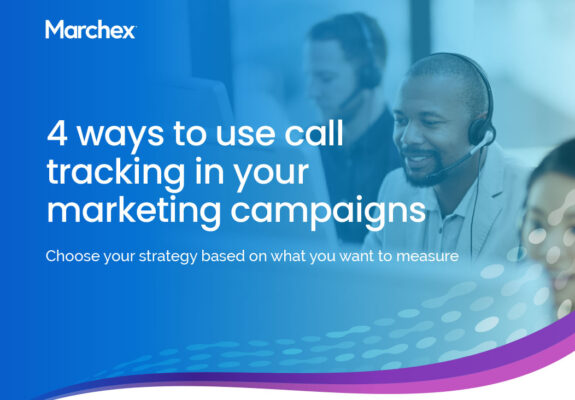 Marchex

4 ways to use call tracking in your marketing campaigns

Choose your strategy based on what you want to measure